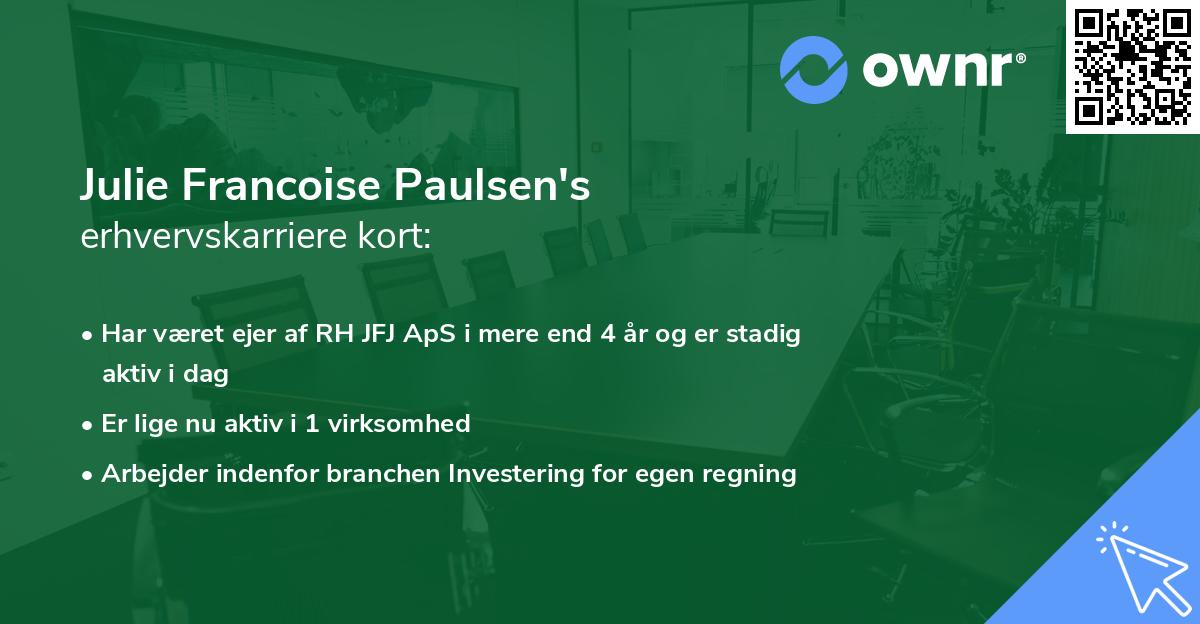 ownr®

Julie Francoise Paulsen's
erhvervskarriere kort:

• Har været ejer af RH JFJ ApS i mere end 4 år og er stadig aktiv i dag
• Er lige nu aktiv i 1 virksomhed
• Arbejder indenfor branchen Investering for egen regning